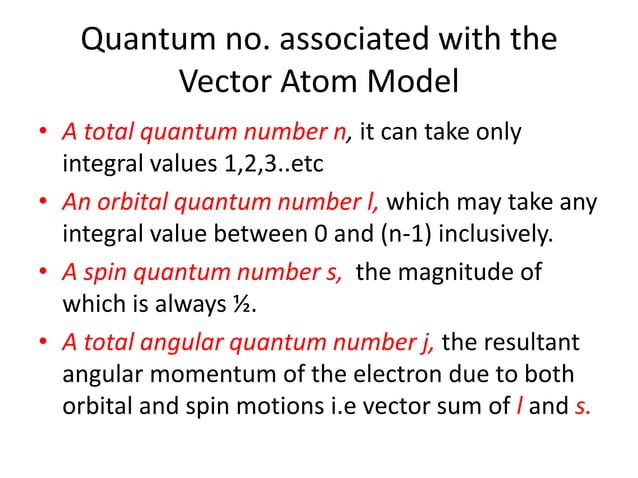 Quantum no. associated with the Vector Atom Model

• A total quantum number n, it can take only integral values 1,2,3..etc

• An orbital quantum number l, which may take any integral value between 0 and (n-1) inclusively.

• A spin quantum number s, the magnitude of which is always ½.

• A total angular quantum number j, the resultant angular momentum of the electron due to both orbital and spin motions i.e vector sum of l and s.